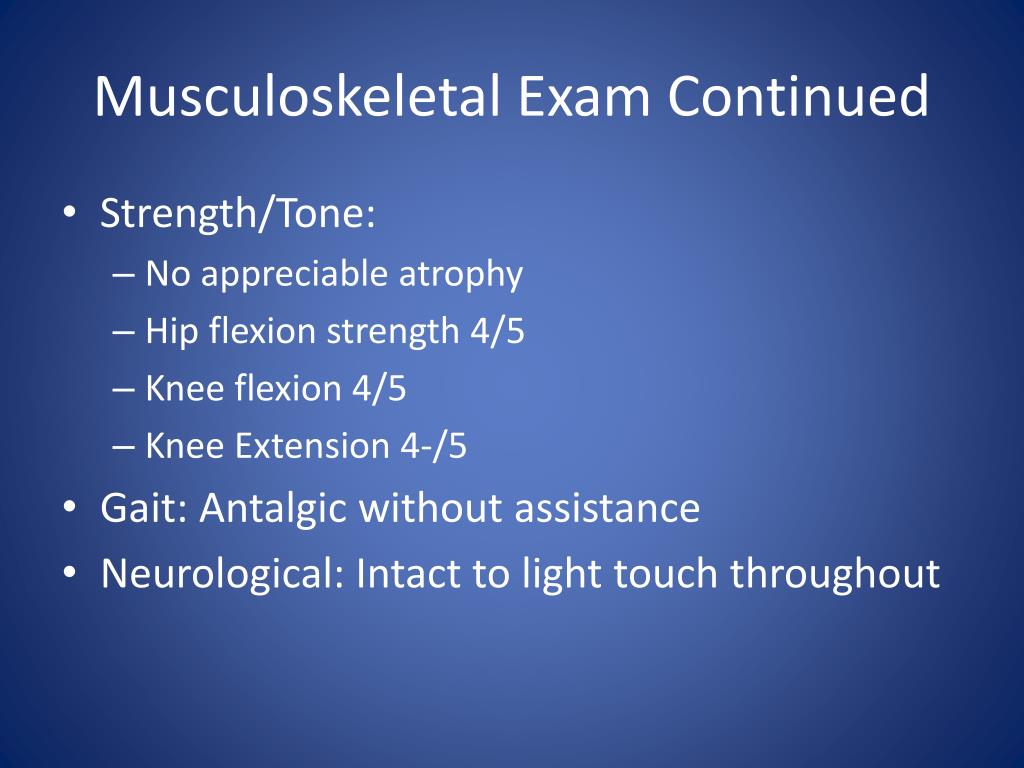 Musculoskeletal Exam Continued

• Strength/Tone:
– No appreciable atrophy
– Hip flexion strength 4/5
– Knee flexion 4/5
– Knee Extension 4-/5
• Gait: Antalgic without assistance
• Neurological: Intact to light touch throughout